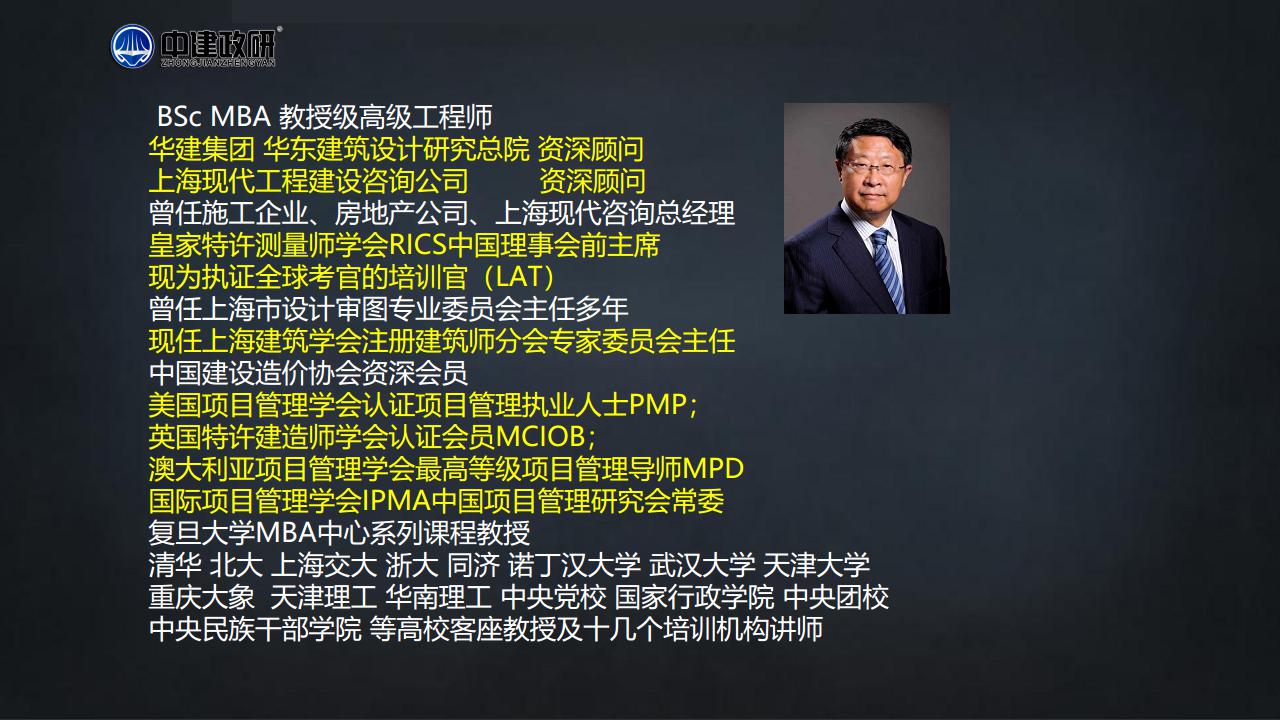 中建政研
ZHONGJIANZHENGYAN

BSc MBA 教授级高级工程师
华建集团 华东建筑设计研究总院 资深顾问
上海现代工程建设咨询公司 资深顾问
曾任施工企业、房地产公司、上海现代咨询总经理
皇家特许测量师学会RICS中国理事会前主席
现为执证全球考官的培训官（LAT）
曾任上海市设计审图专业委员会主任多年
现任上海建筑学会注册建筑师分会专家委员会主任
中国建设造价协会资深会员
美国项目管理学会认证项目管理执业人士PMP；
英国特许建造师学会认证会员MCIOB；
澳大利亚项目管理学会最高等级项目管理导师MPD
国际项目管理学会IPMA中国项目管理研究会常委
复旦大学MBA中心系列课程教授
清华 北大 上海交大 浙大 同济 诺丁汉大学 武汉大学 天津大学
重庆大象 天津理工 华南理工 中央党校 国家行政学院 中央团校
中央民族干部学院 等高校客座教授及十几个培训机构讲师